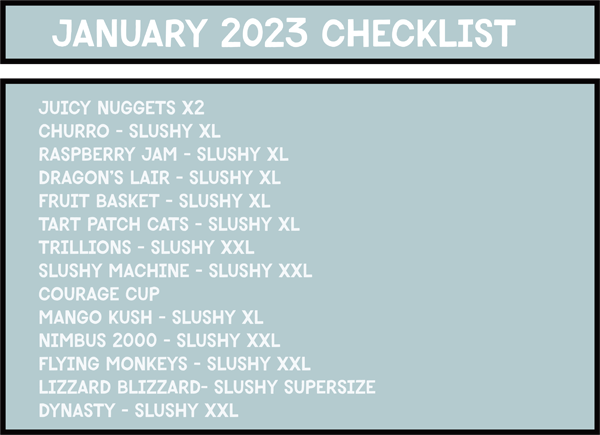 JANUARY 2023 CHECKLIST

JUICY NUGGETS X2
CHURRO - SLUSHY XL
RASPBERRY JAM - SLUSHY XL
DRAGON'S LAIR - SLUSHY XL
FRUIT BASKET - SLUSHY XL
TART PATCH CATS - SLUSHY XL
TRILLIONS - SLUSHY XXL
SLUSHY MACHINE - SLUSHY XXL
COURAGE CUP
MANGO KUSH - SLUSHY XL
NIMBUS 2000 - SLUSHY XXL
FLYING MONKEYS - SLUSHY XXL
LIZZARD BLIZZARD- SLUSHY SUPERSIZE
DYNASTY - SLUSHY XXL